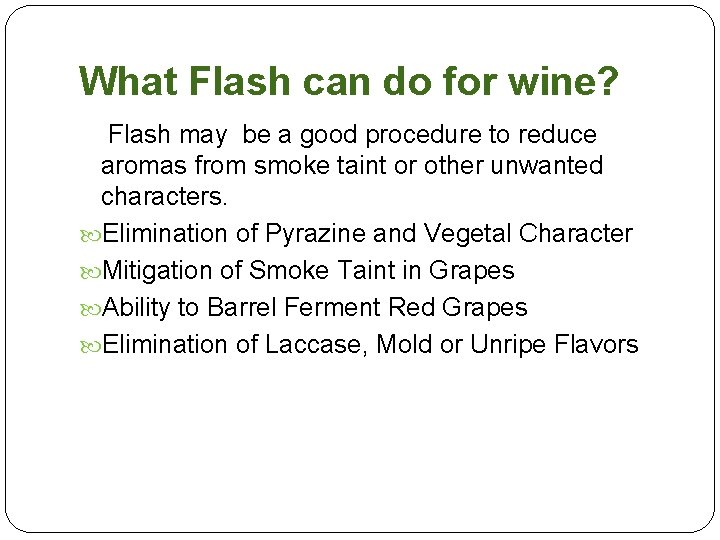 What Flash can do for wine?

Flash may be a good procedure to reduce aromas from smoke taint or other unwanted characters.

Elimination of Pyrazine and Vegetal Character

Mitigation of Smoke Taint in Grapes

Ability to Barrel Ferment Red Grapes

Elimination of Laccase, Mold or Unripe Flavors